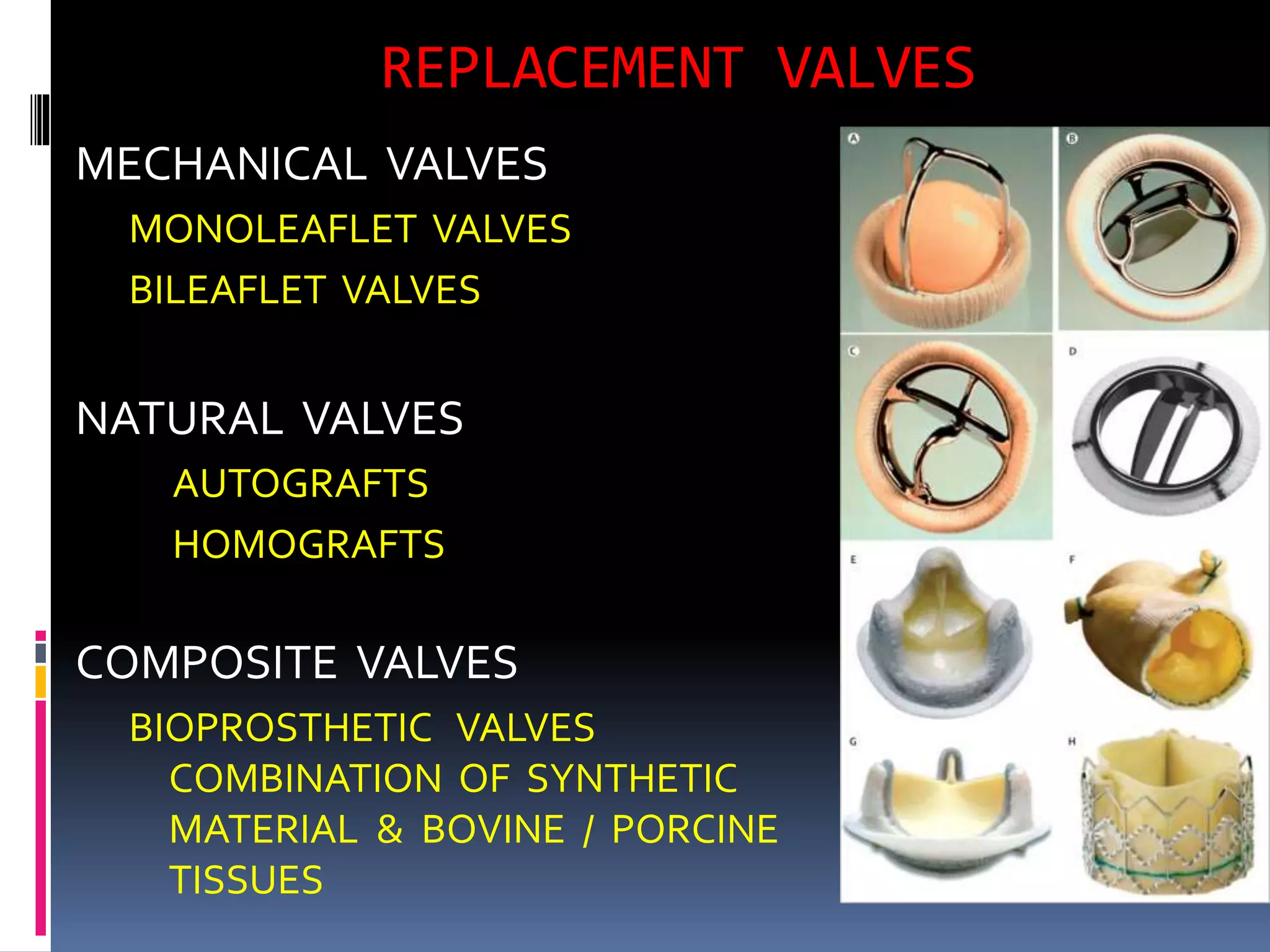 REPLACEMENT VALVES

MECHANICAL VALVES

MONOLEAFLET VALVES

BILEAFLET VALVES

NATURAL VALVES

AUTOGRAFTS

HOMOGRAFTS

COMPOSITE VALVES

BIOPROSTHETIC VALVES

COMBINATION OF SYNTHETIC MATERIAL & BOVINE / PORCINE TISSUES

A

B

C

D

E

F

G

H